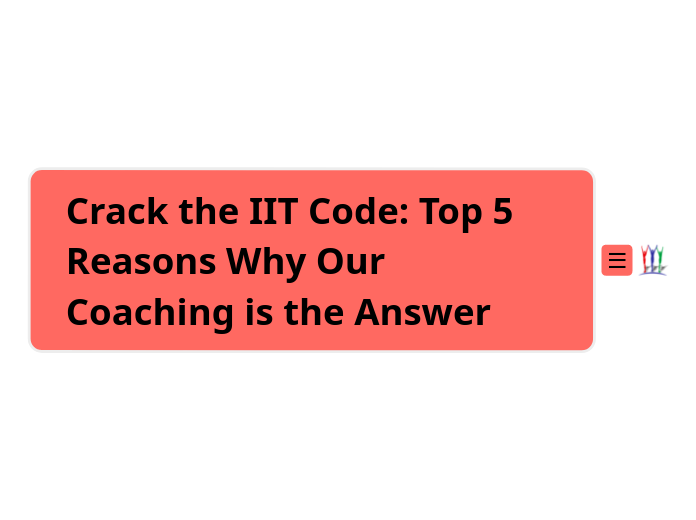 Crack the IIT Code: Top 5 Reasons Why Our Coaching is the Answer